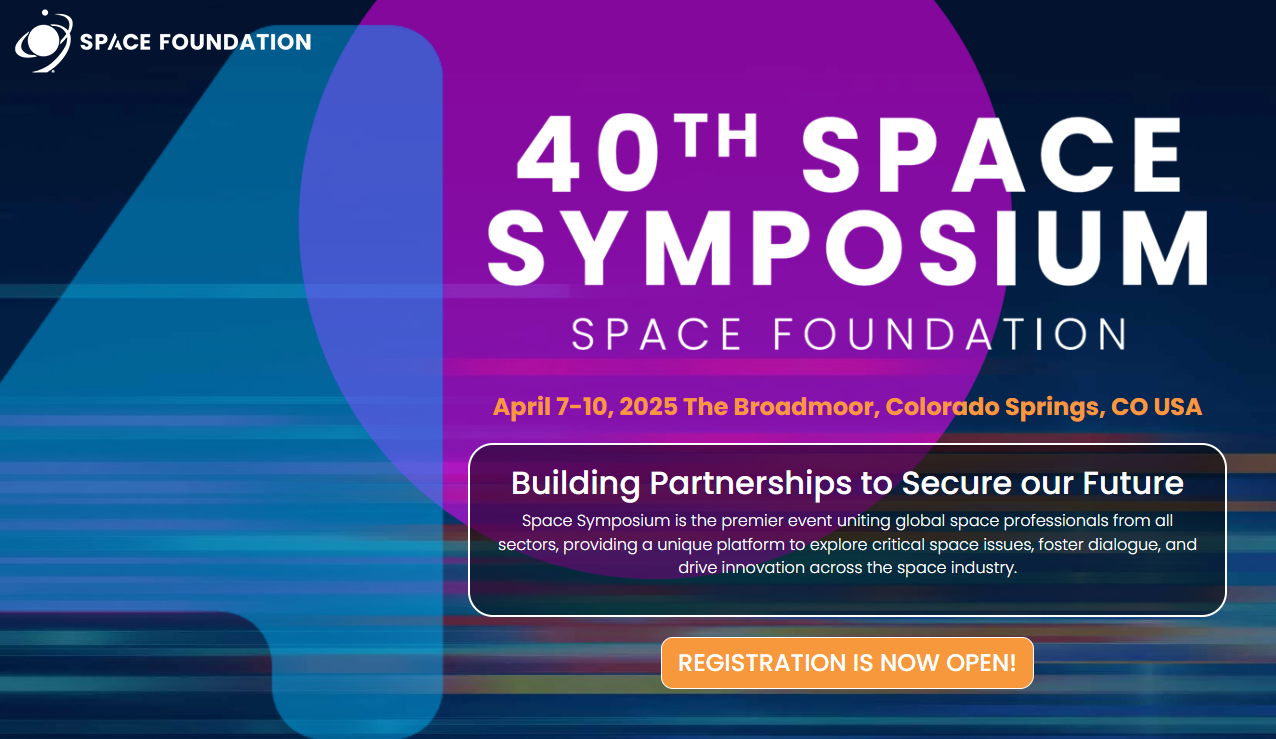 SPACE FOUNDATION

40TH SPACE SYMPOSIUM

SPACE FOUNDATION

April 7-10, 2025 The Broadmoor, Colorado Springs, CO USA

Building Partnerships to Secure our Future

Space Symposium is the premier event uniting global space professionals from all sectors, providing a unique platform to explore critical space issues, foster dialogue, and drive innovation across the space industry.

REGISTRATION IS NOW OPEN!